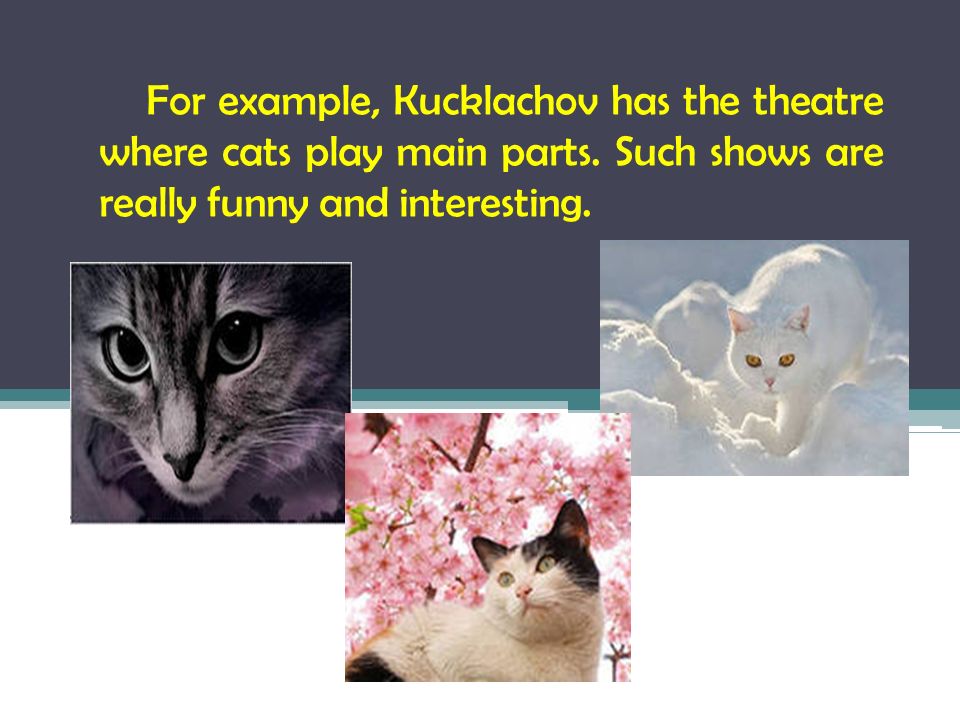 For example, Kucklachov has the theatre where cats play main parts. Such shows are really funny and interesting.